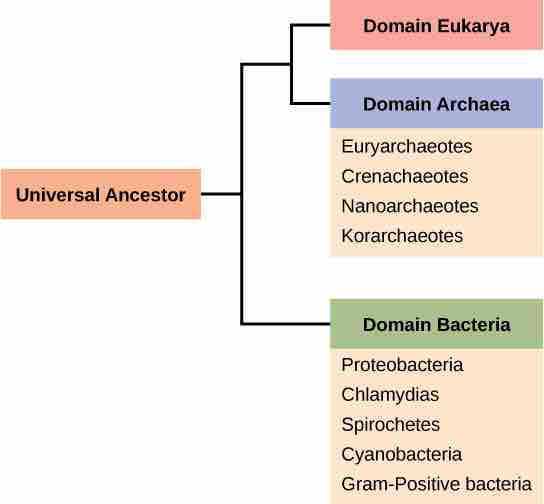 Universal Ancestor

Domain Eukarya

Domain Archaea

Euryarchaeotes
Crenachaeotes
Nanoarchaeotes
Korarchaeotes

Domain Bacteria

Proteobacteria
Chlamydias
Spirochetes
Cyanobacteria
Gram-Positive bacteria